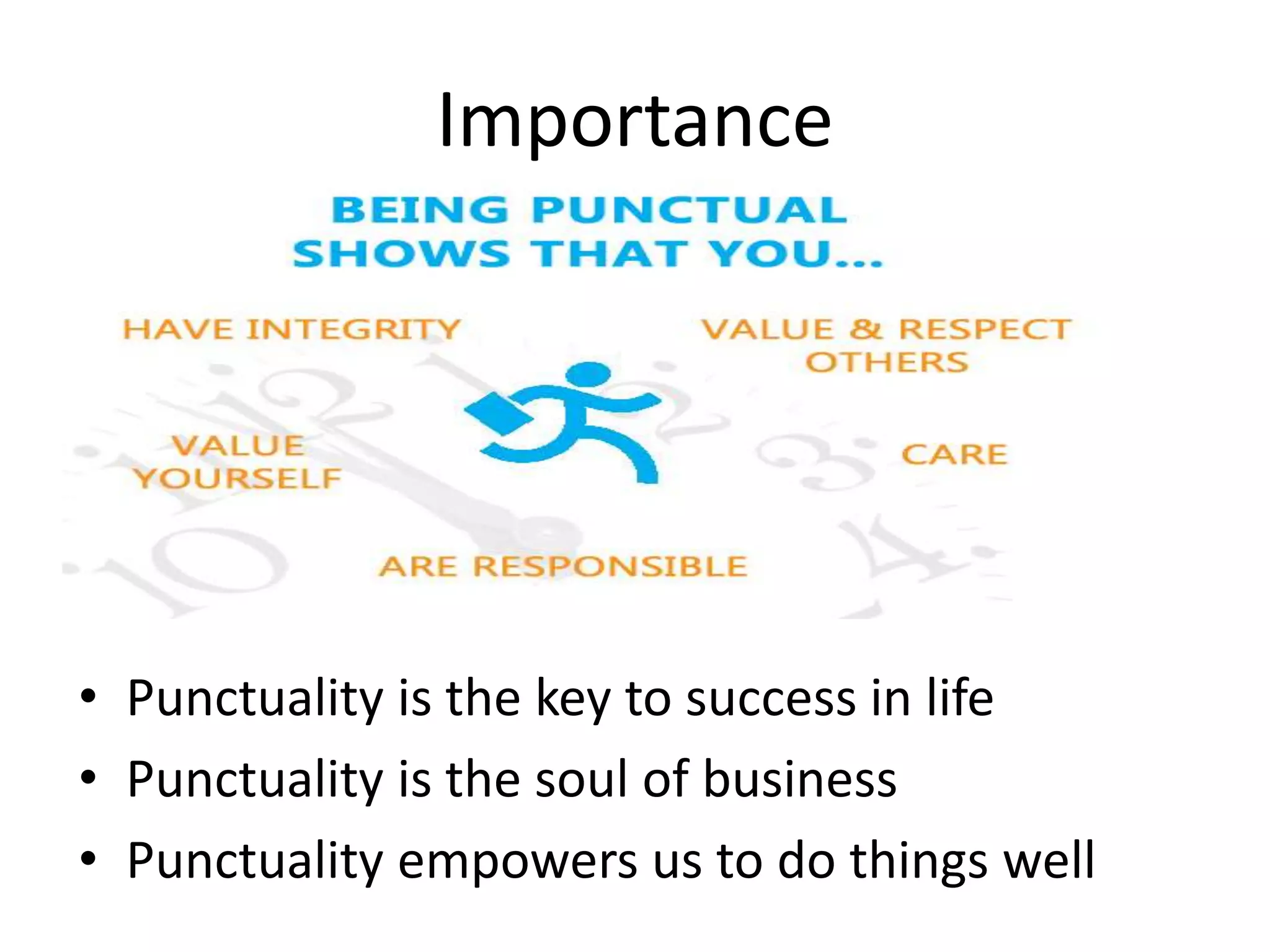 Importance

BEING PUNCTUAL SHOWS THAT YOU...

HAVE INTEGRITY

VALUE & RESPECT OTHERS

VALUE YOURSELF

CARE

ARE RESPONSIBLE

• Punctuality is the key to success in life
• Punctuality is the soul of business
• Punctuality empowers us to do things well